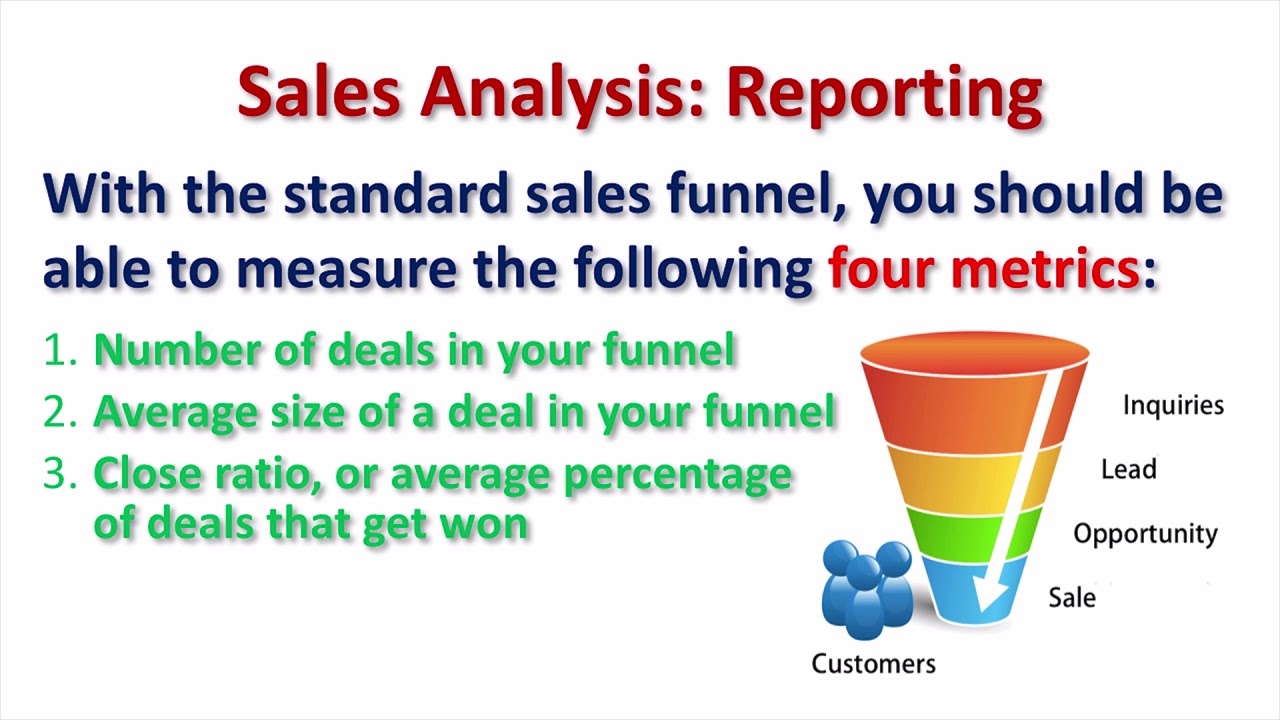 Sales Analysis: Reporting

With the standard sales funnel, you should be able to measure the following four metrics:

1. Number of deals in your funnel
2. Average size of a deal in your funnel
3. Close ratio, or average percentage of deals that get won

Inquiries
Lead
Opportunity
Sale
Customers